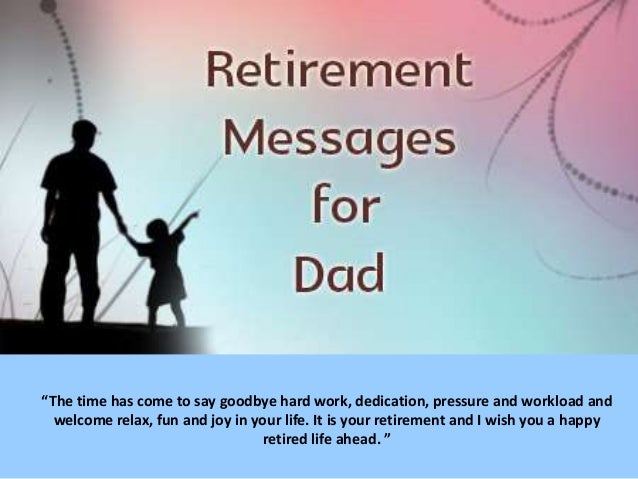 Retirement Messages for Dad

“The time has come to say goodbye hard work, dedication, pressure and workload and welcome relax, fun and joy in your life. It is your retirement and I wish you a happy retired life ahead. ”